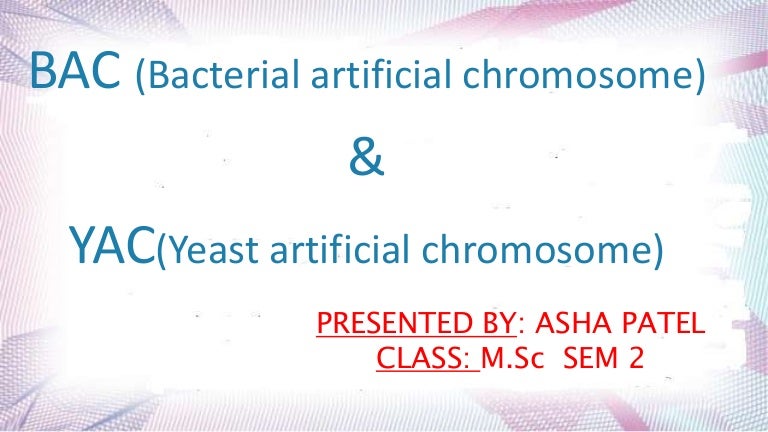 BAC (Bacterial artificial chromosome)

&

YAC(Yeast artificial chromosome)

PRESENTED BY: ASHA PATEL
CLASS: M.Sc SEM 2